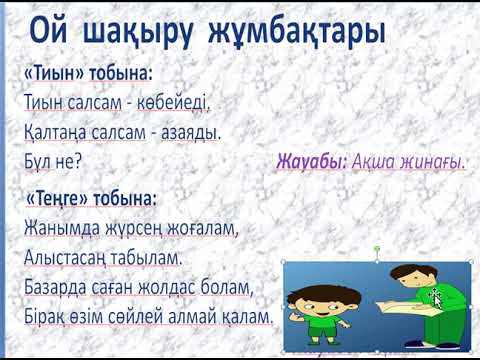 Ой шақыру жұмбақтары

«Тиын» тобына:
Тиын салсам - көбейеді.
Қалтаңа салсам - азаяды.
Бұл не?

Жауабы: Ақша жинағы.

«Теңге» тобына:
Жанымда жүрсең жоғалам,
Алыстасаң табылам.
Базарда саған жолдас болам,
Бірақ өзім сөйлей алмай қалам.